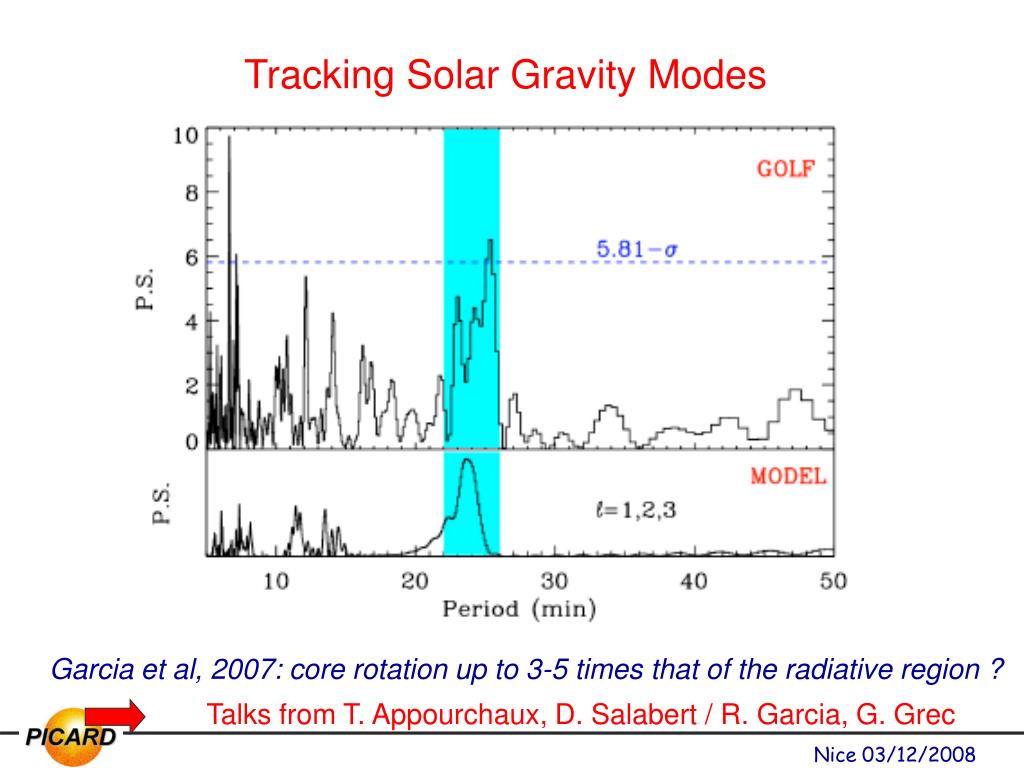 Tracking Solar Gravity Modes

10
8
6
4
2
0
P.S.
GOLF
$5.81-\sigma$

P.S.
MODEL
$\ell=1,2,3$

10 20 30 40 50
Period (min)

Garcia et al, 2007: core rotation up to 3-5 times that of the radiative region ?

Talks from T. Appourchaux, D. Salabert / R. Garcia, G. Grec

PICARD

Nice 03/12/2008